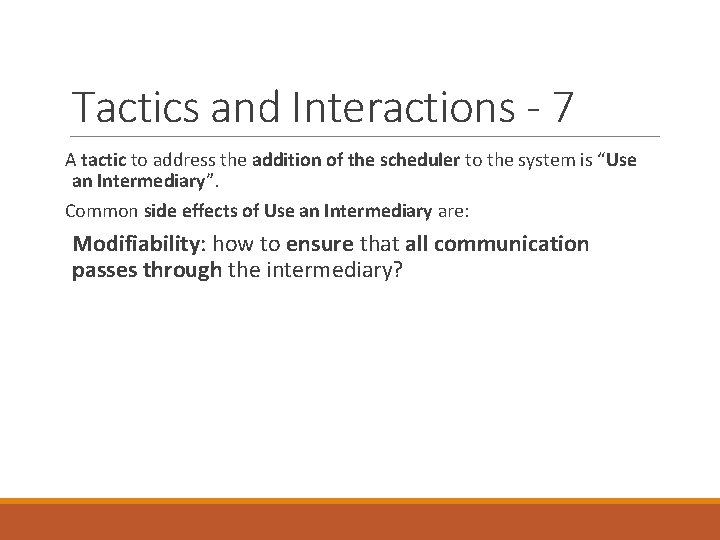 Tactics and Interactions - 7

A tactic to address the addition of the scheduler to the system is “Use an Intermediary”.

Common side effects of Use an Intermediary are:

Modifiability: how to ensure that all communication passes through the intermediary?